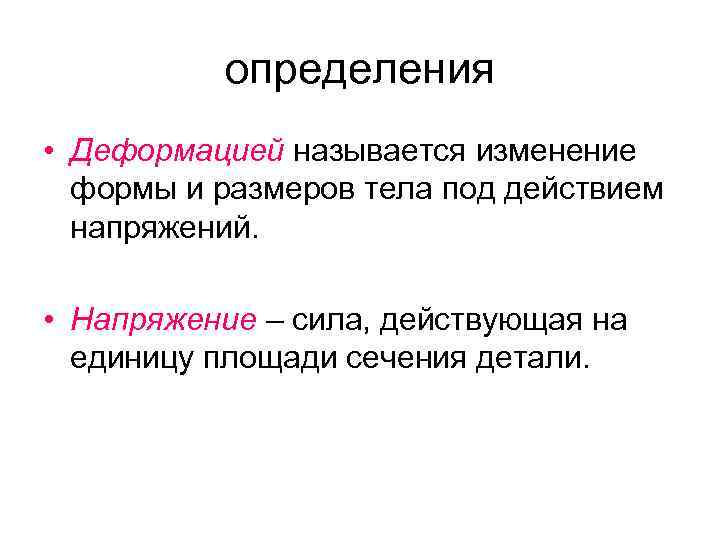 определения

• Деформацией называется изменение формы и размеров тела под действием напряжений.

• Напряжение – сила, действующая на единицу площади сечения детали.